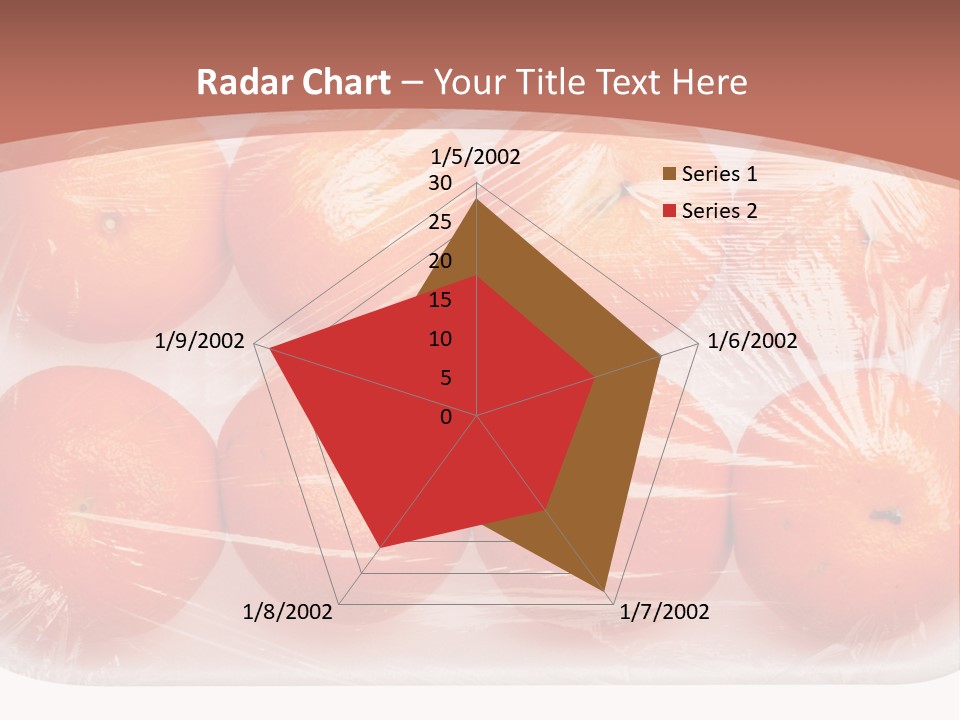 Radar Chart – Your Title Text Here

1/5/2002

30

25

20

15

10

5

0

1/6/2002

1/7/2002

1/8/2002

1/9/2002

Series 1

Series 2